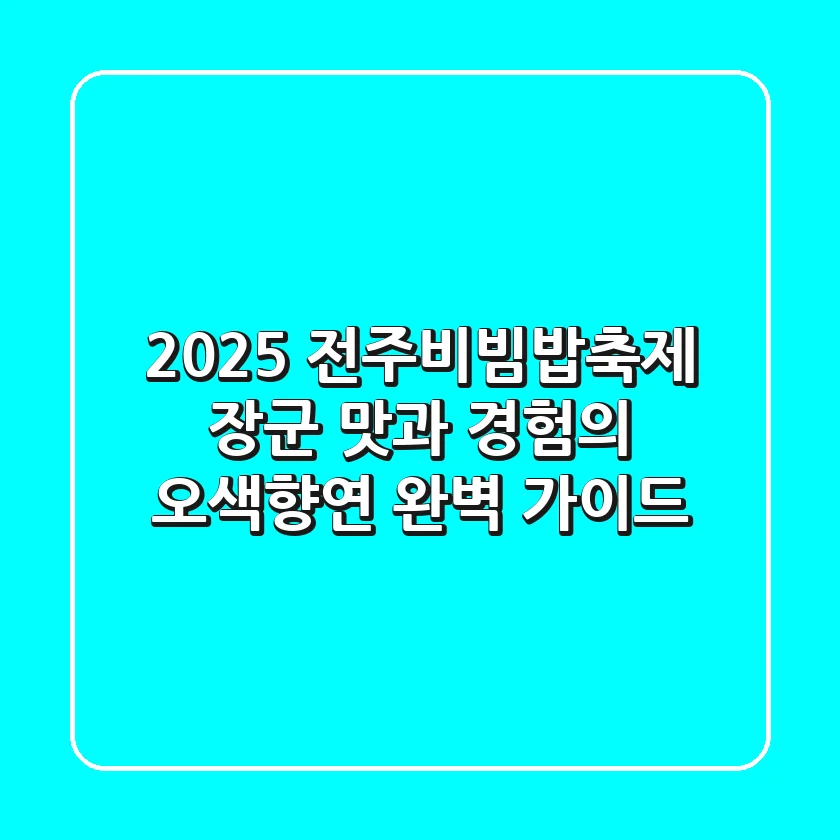 2025 전주비빔밥축제 장군 맛과 경험의 오색향연 완벽 가이드